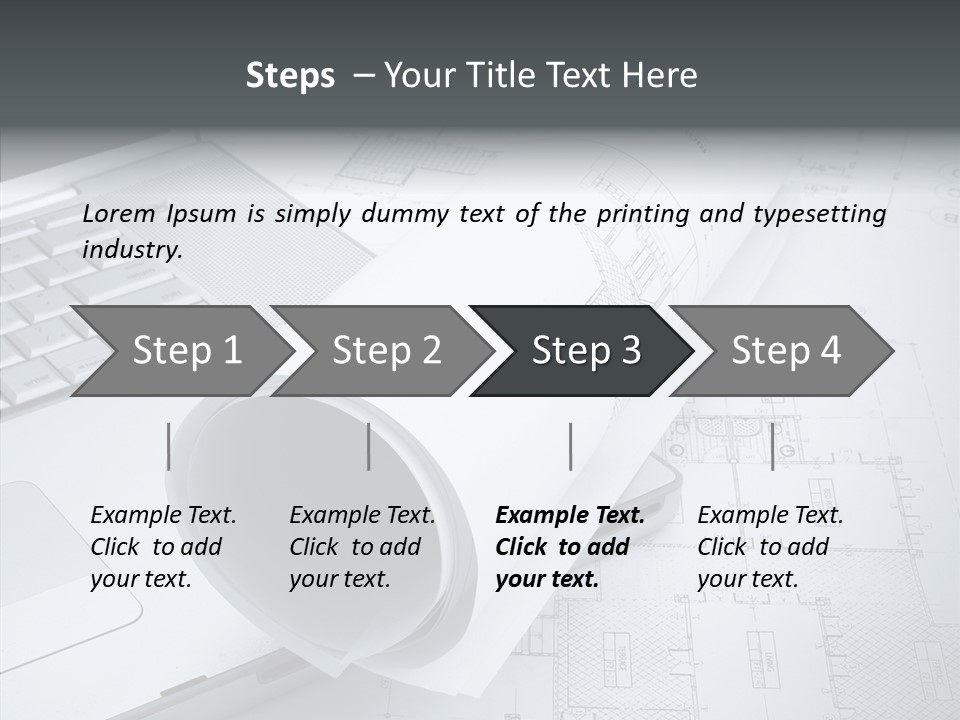 Steps – Your Title Text Here

Lorem Ipsum is simply dummy text of the printing and typesetting industry.

Step 1

Step 2

Step 3

Step 4

Example Text. Click to add your text.

Example Text. Click to add your text.

Example Text. Click to add your text.

Example Text. Click to add your text.